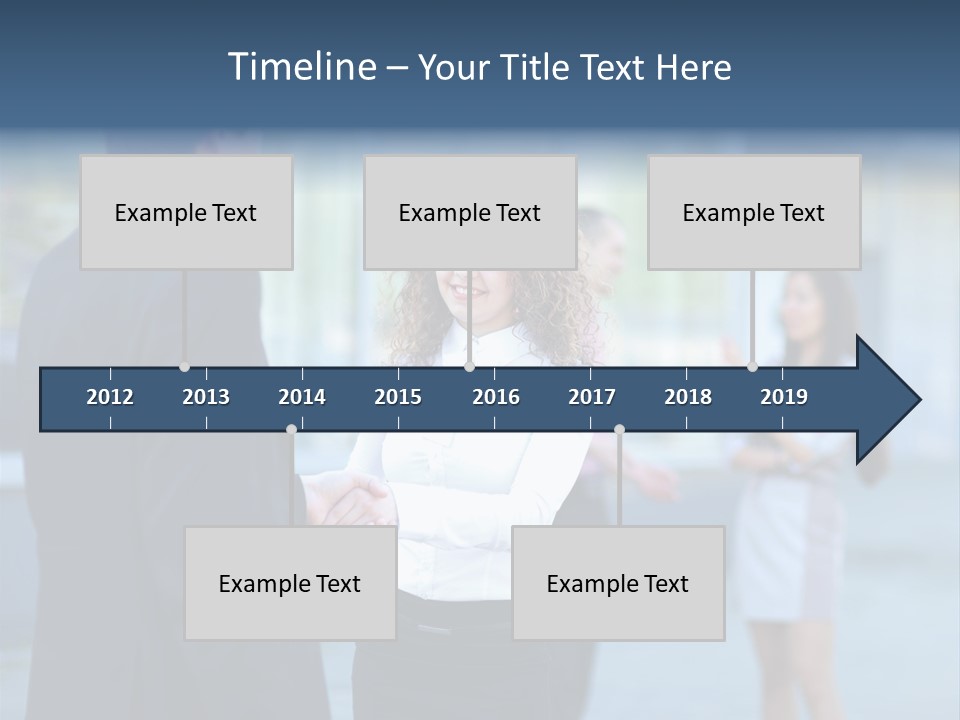 Timeline – Your Title Text Here

Example Text

Example Text

Example Text

2012 2013 2014 2015 2016 2017 2018 2019

Example Text

Example Text